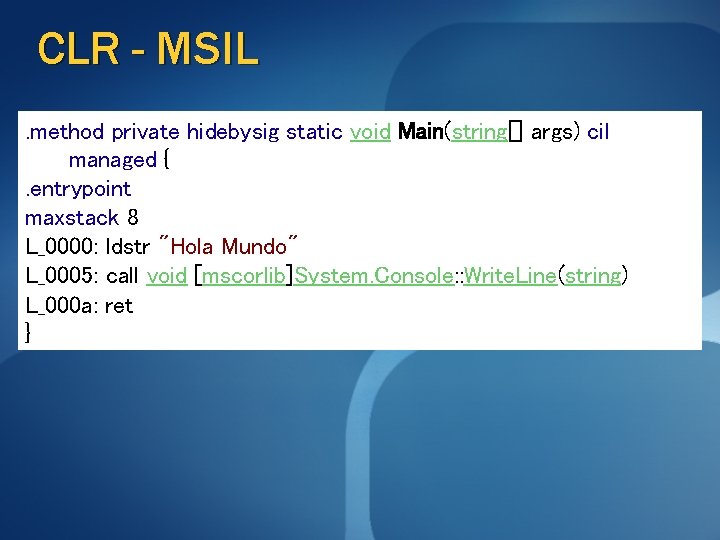 CLR - MSIL

.method private hidebysig static void Main(string[] args) cil managed {
.entrypoint
maxstack 8
L_0000: ldstr "Hola Mundo"
L_0005: call void [mscorlib]System.Console::WriteLine(string)
L_000a: ret
}